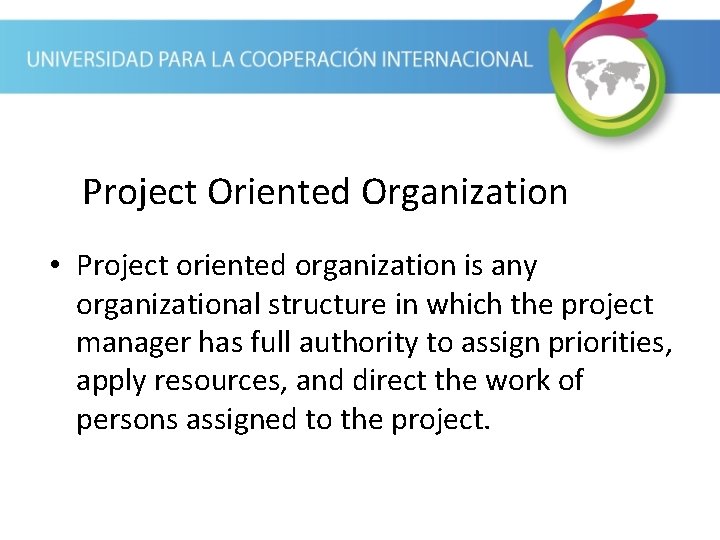 UNIVERSIDAD PARA LA COOPERACIÓN INTERNACIONAL

Project Oriented Organization

• Project oriented organization is any organizational structure in which the project manager has full authority to assign priorities, apply resources, and direct the work of persons assigned to the project.